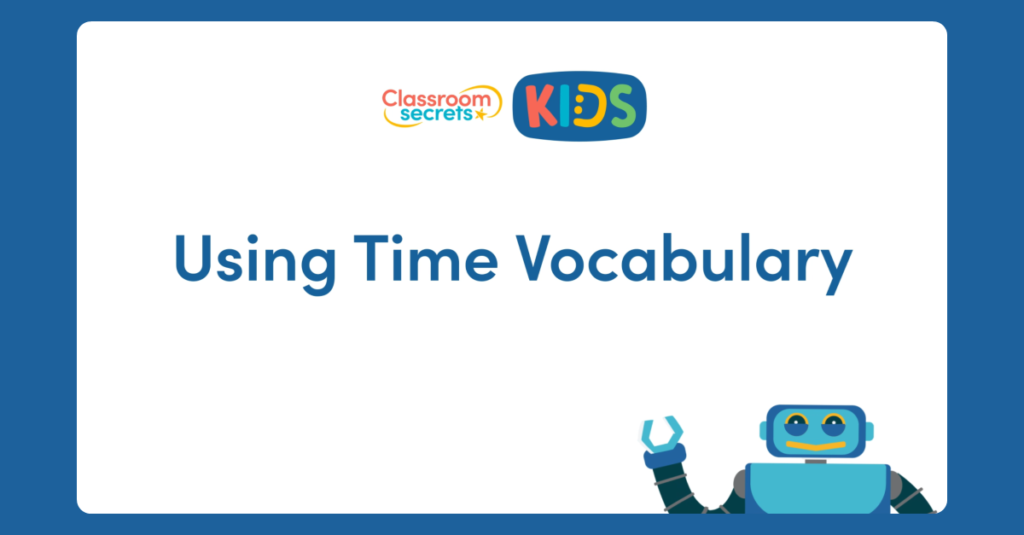 Classroom secrets KIDS

Using Time Vocabulary